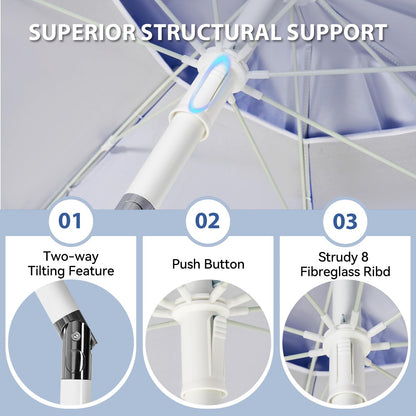 SUPERIOR STRUCTURAL SUPPORT

01

Two-way Tilting Feature

02

Push Button

03

Strudy 8 Fibreglass Ribd